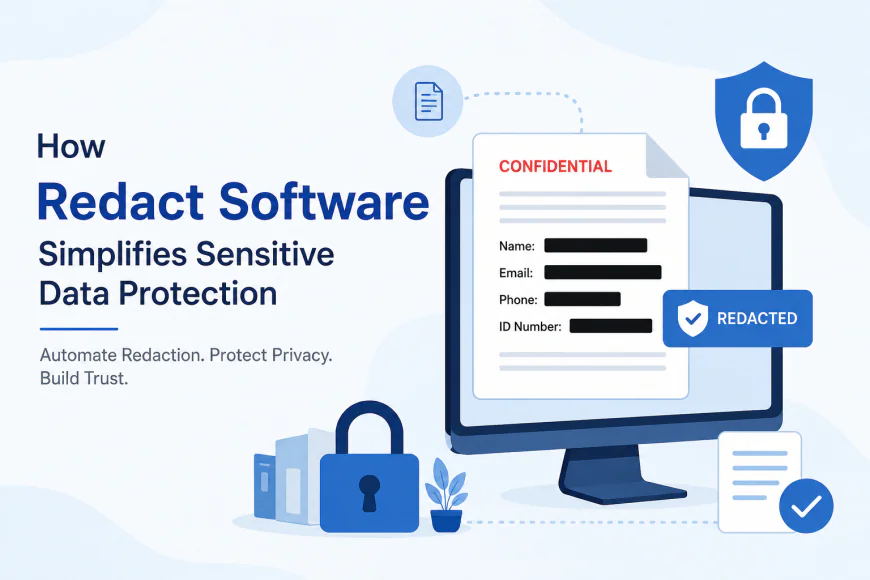 How
Redact Software
Simplifies Sensitive Data Protection

Automate Redaction. Protect Privacy. Build Trust.

CONFIDENTIAL

Name:
Email:
Phone:
ID Number:

REDACTED